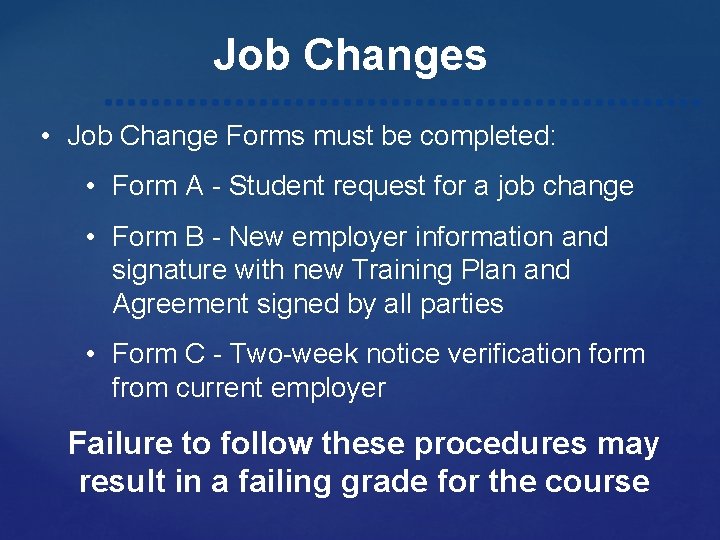 Job Changes

• Job Change Forms must be completed:

• Form A - Student request for a job change

• Form B - New employer information and signature with new Training Plan and Agreement signed by all parties

• Form C - Two-week notice verification form from current employer

Failure to follow these procedures may result in a failing grade for the course